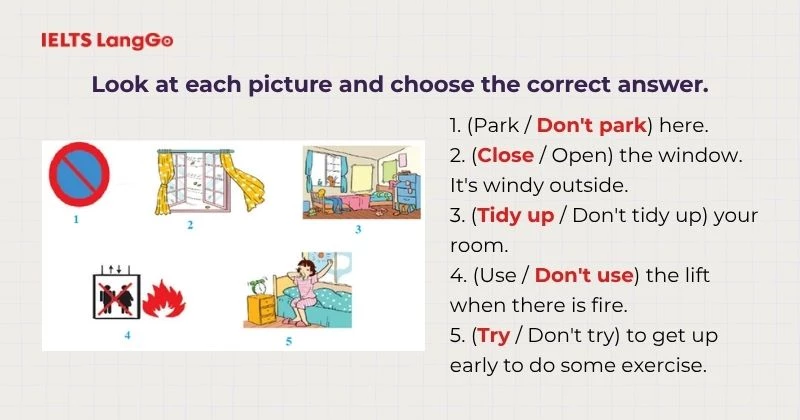 IELTS LangGo

Look at each picture and choose the correct answer.

1 2 3

4 5

1. (Park / Don't park) here.
2. (Close / Open) the window. It's windy outside.
3. (Tidy up / Don't tidy up) your room.
4. (Use / Don't use) the lift when there is fire.
5. (Try / Don't try) to get up early to do some exercise.